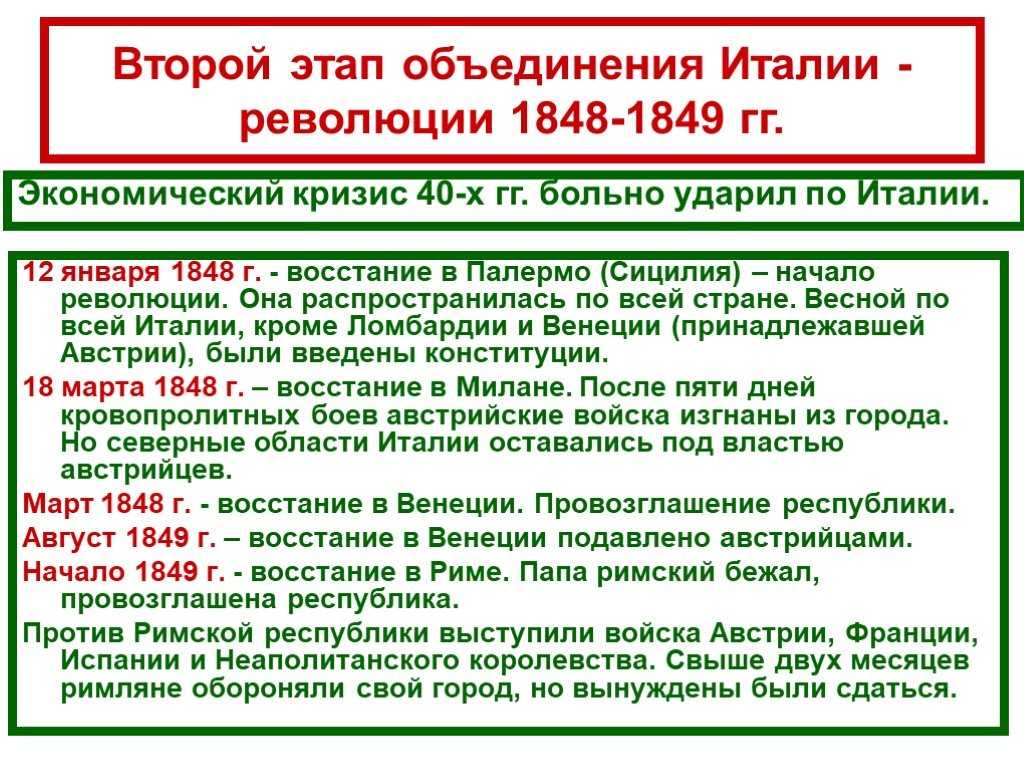 Второй этап объединения Италии - революции 1848-1849 гг.

Экономический кризис 40-х гг. больно ударил по Италии.

12 января 1848 г. - восстание в Палермо (Сицилия) – начало революции. Она распространилась по всей стране. Весной по всей Италии, кроме Ломбардии и Венеции (принадлежавшей Австрии), были введены конституции.

18 марта 1848 г. – восстание в Милане. После пяти дней кровопролитных боев австрийские войска изгнаны из города. Но северные области Италии оставались под властью австрийцев.

Март 1848 г. - восстание в Венеции. Провозглашение республики.

Август 1849 г. – восстание в Венеции подавлено австрийцами.

Начало 1849 г. - восстание в Риме. Папа римский бежал, провозглашена республика.

Против Римской республики выступили войска Австрии, Франции, Испании и Неаполитанского королевства. Свыше двух месяцев римляне обороняли свой город, но вынуждены были сдаться.